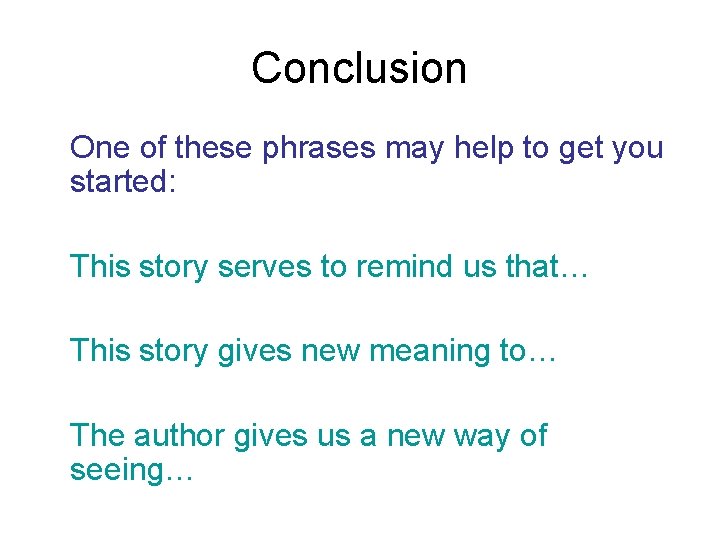 Conclusion

One of these phrases may help to get you started:

This story serves to remind us that…

This story gives new meaning to…

The author gives us a new way of seeing…